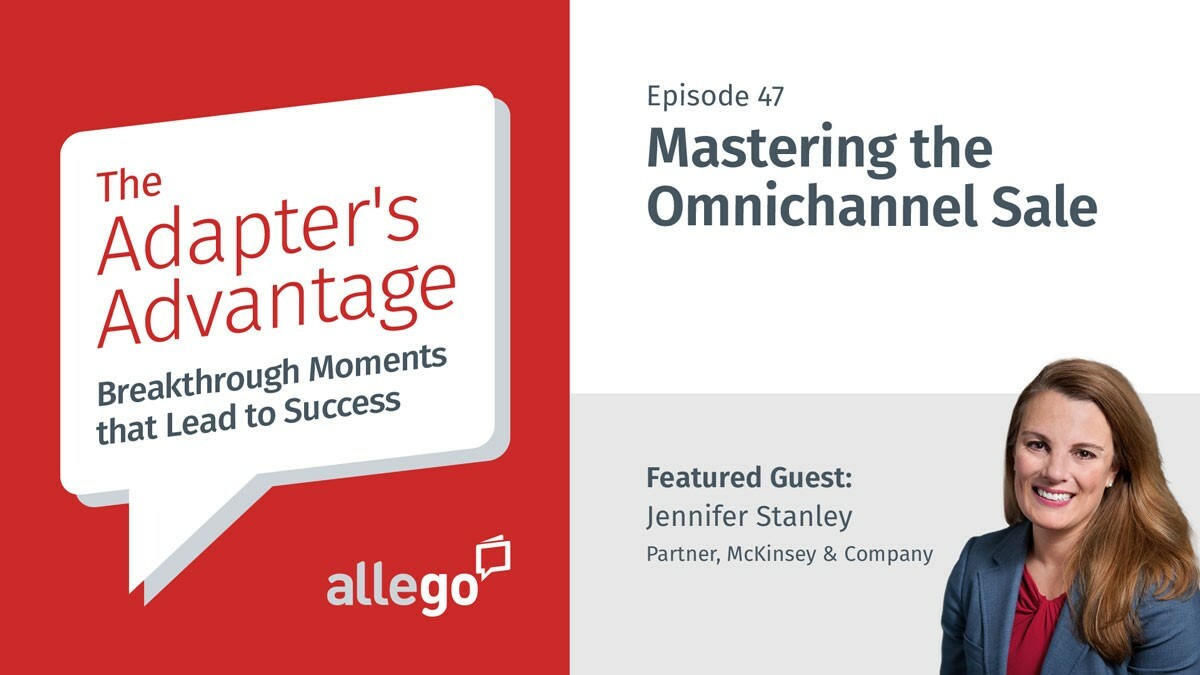 The Adapter's Advantage

Breakthrough Moments that Lead to Success

allego

Episode 47

Mastering the Omnichannel Sale

Featured Guest:
Jennifer Stanley
Partner, McKinsey & Company